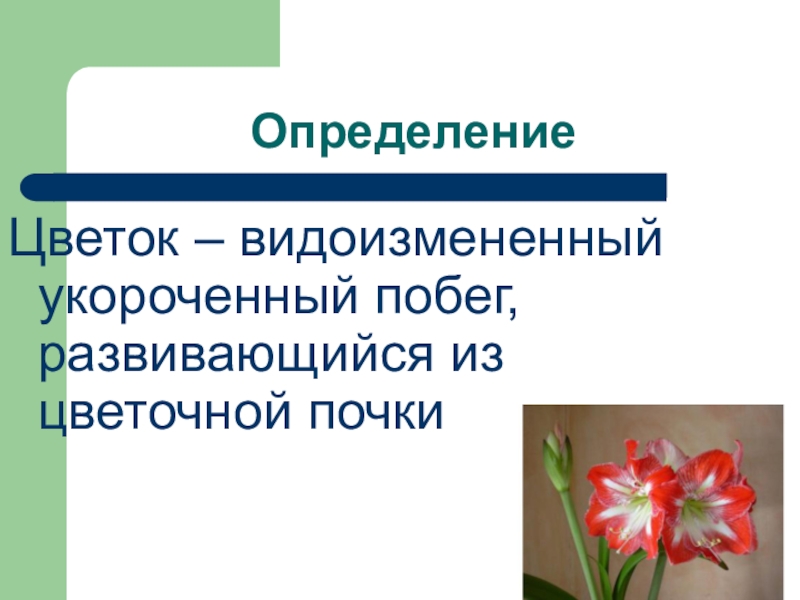 Определение

Цветок – видоизмененный укороченный побег, развивающийся из цветочной почки